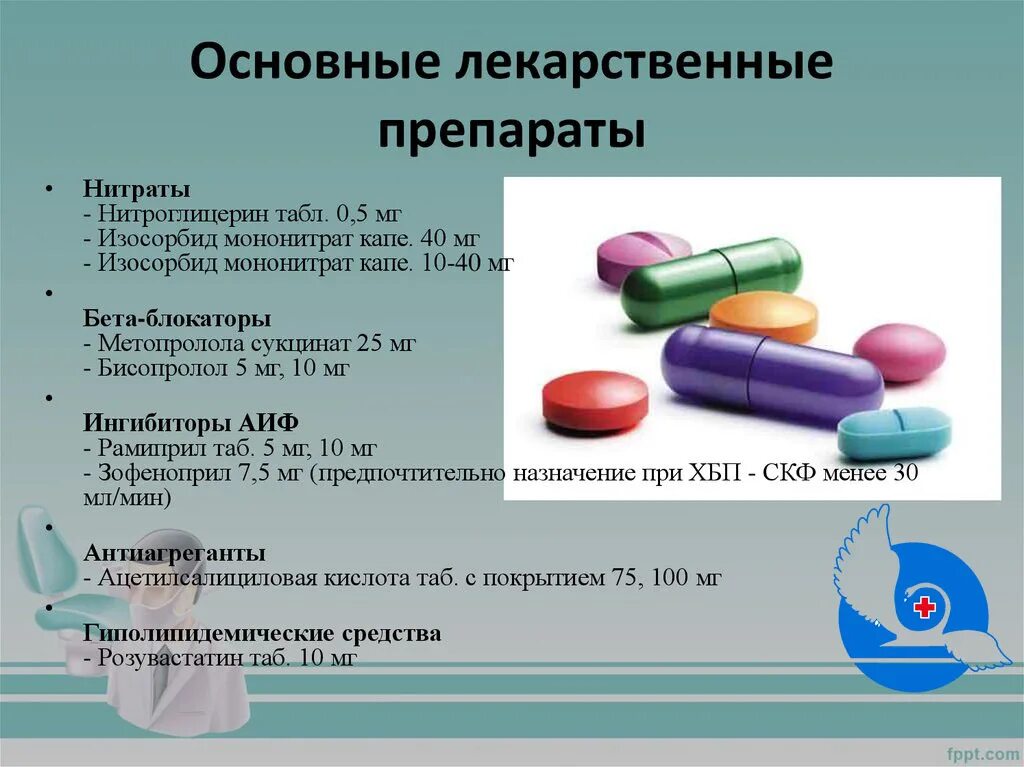 Основные лекарственные препараты

• Нитраты
- Нитроглицерин табл. 0,5 мг
- Изосорбид мононитрат капе. 40 мг
- Изосорбид мононитрат капе. 10-40 мг

•
Бета-блокаторы
- Метопролола сукцинат 25 мг
- Бисопролол 5 мг, 10 мг

•
Ингибиторы АИФ
- Рамиприл таб. 5 мг, 10 мг
- Зофеноприл 7,5 мг (предпочтительно назначение при ХБП - СКФ менее 30 мл/мин)

•
Антиагреганты
- Ацетилсалициловая кислота таб. с покрытием 75, 100 мг

•
Гиполипидемические средства
- Розувастатин таб. 10 мг

fppt.com